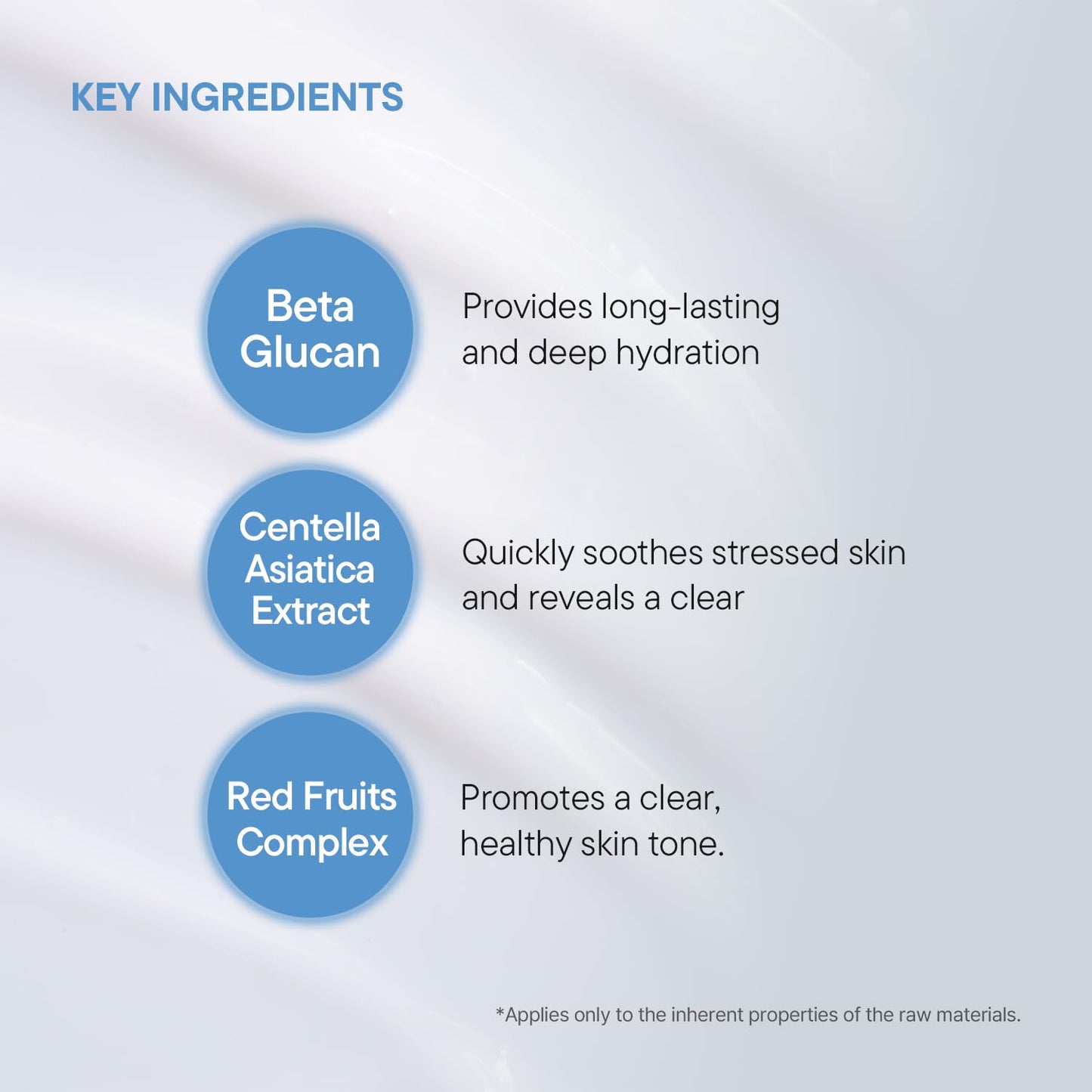 KEY INGREDIENTS

Beta Glucan

Provides long-lasting and deep hydration

Centella Asiatica Extract

Quickly soothes stressed skin and reveals a clear

Red Fruits Complex

Promotes a clear, healthy skin tone.

*Applies only to the inherent properties of the raw materials.